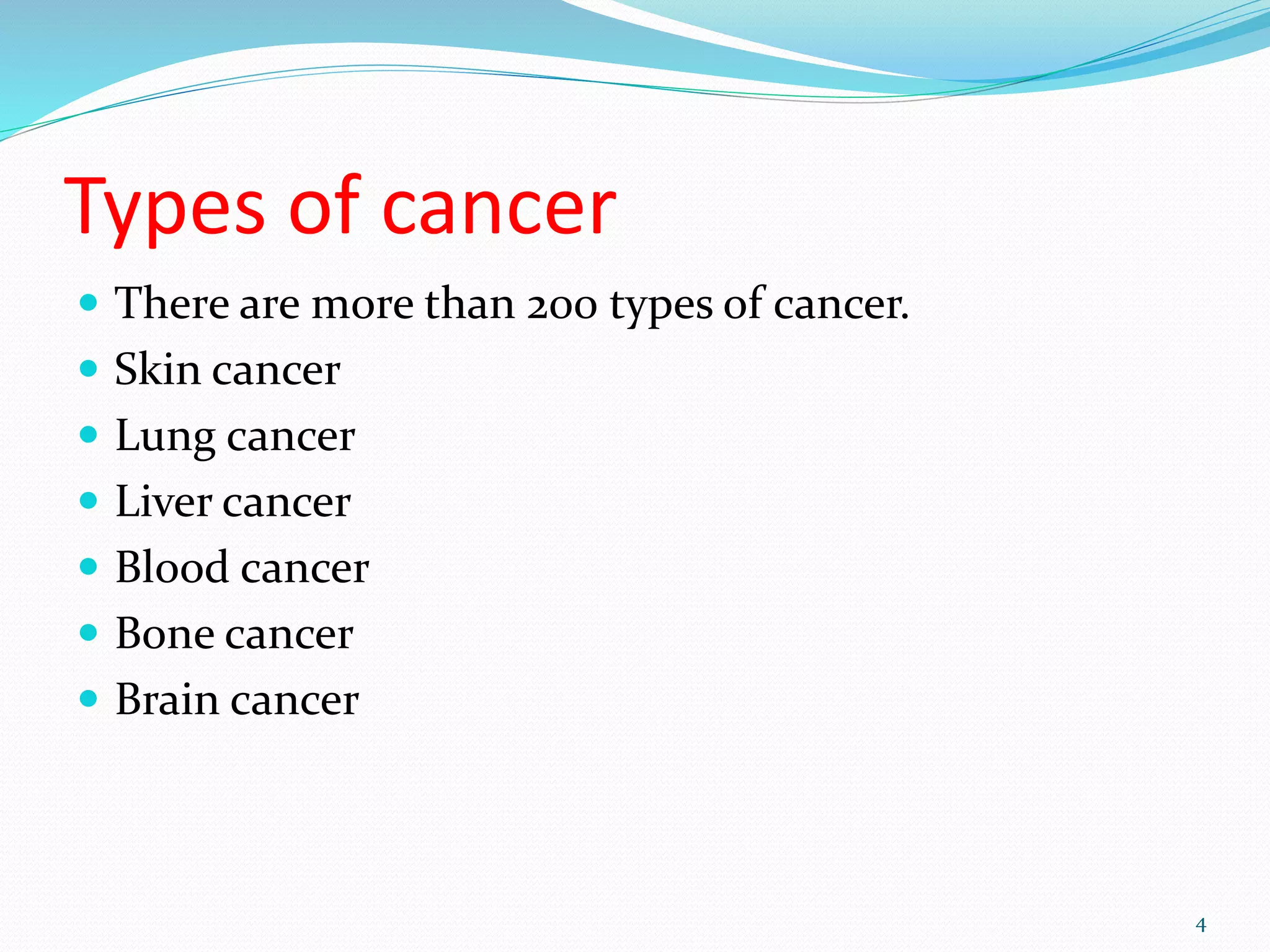 Types of cancer

- There are more than 200 types of cancer.
- Skin cancer
- Lung cancer
- Liver cancer
- Blood cancer
- Bone cancer
- Brain cancer

4